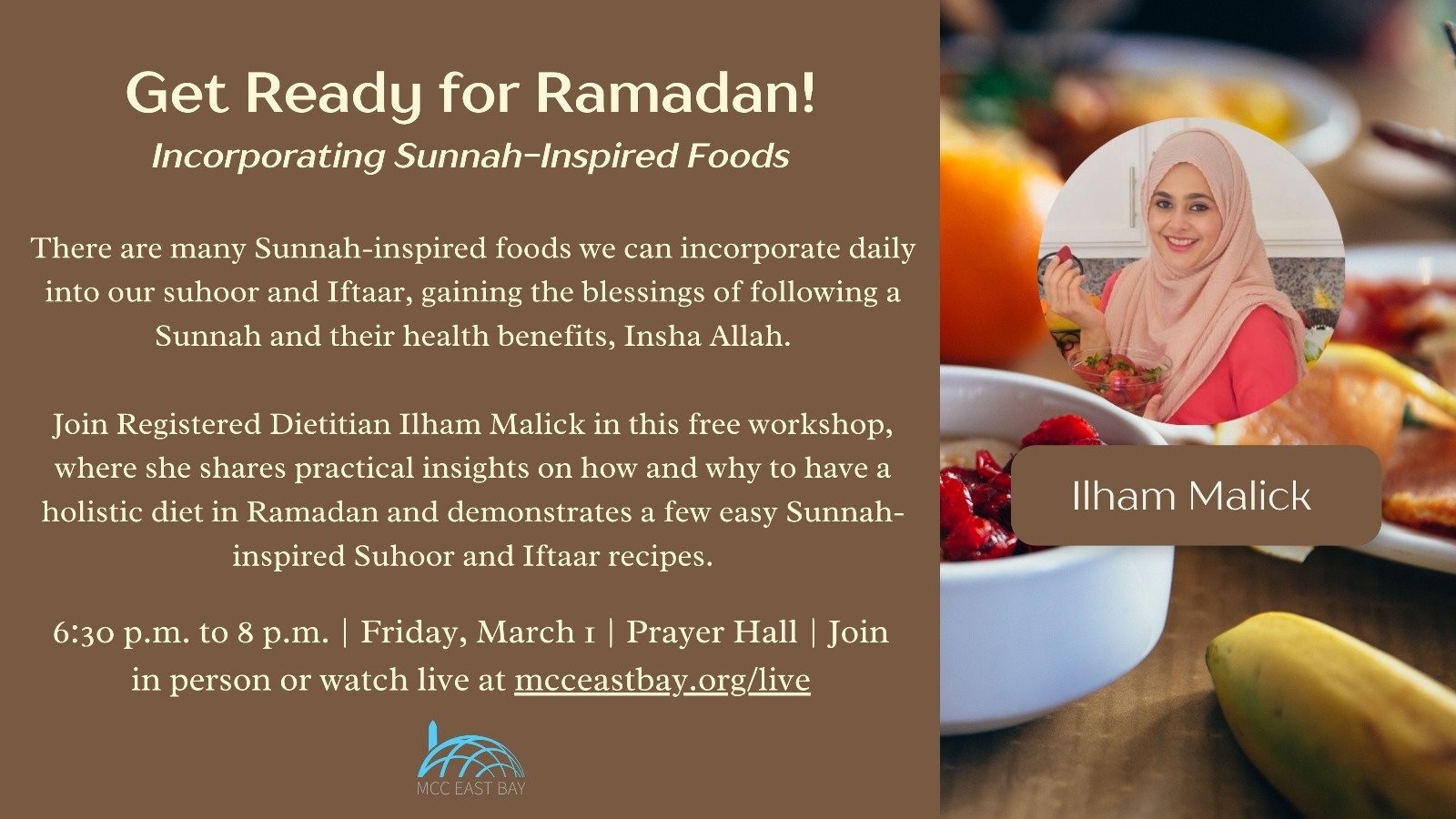 Get Ready for Ramadan!
Incorporating Sunnah-Inspired Foods

There are many Sunnah-inspired foods we can incorporate daily into our suhoor and Iftaar, gaining the blessings of following a Sunnah and their health benefits, Insha Allah.

Join Registered Dietitian Ilham Malick in this free workshop, where she shares practical insights on how and why to have a holistic diet in Ramadan and demonstrates a few easy Sunnah-inspired Suhoor and Iftaar recipes.

6:30 p.m. to 8 p.m. | Friday, March 1 | Prayer Hall | Join in person or watch live at mcceastbay.org/live

MCC EAST BAY

Ilham Malick